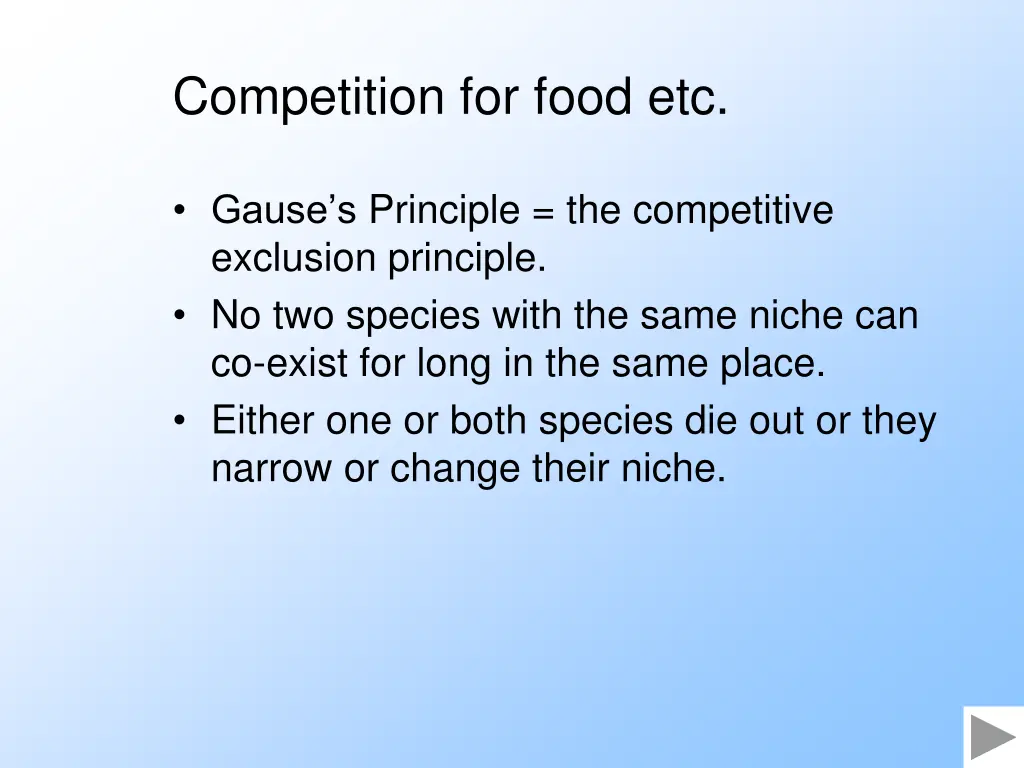 Competition for food etc.

• Gause’s Principle = the competitive exclusion principle.
• No two species with the same niche can co-exist for long in the same place.
• Either one or both species die out or they narrow or change their niche.